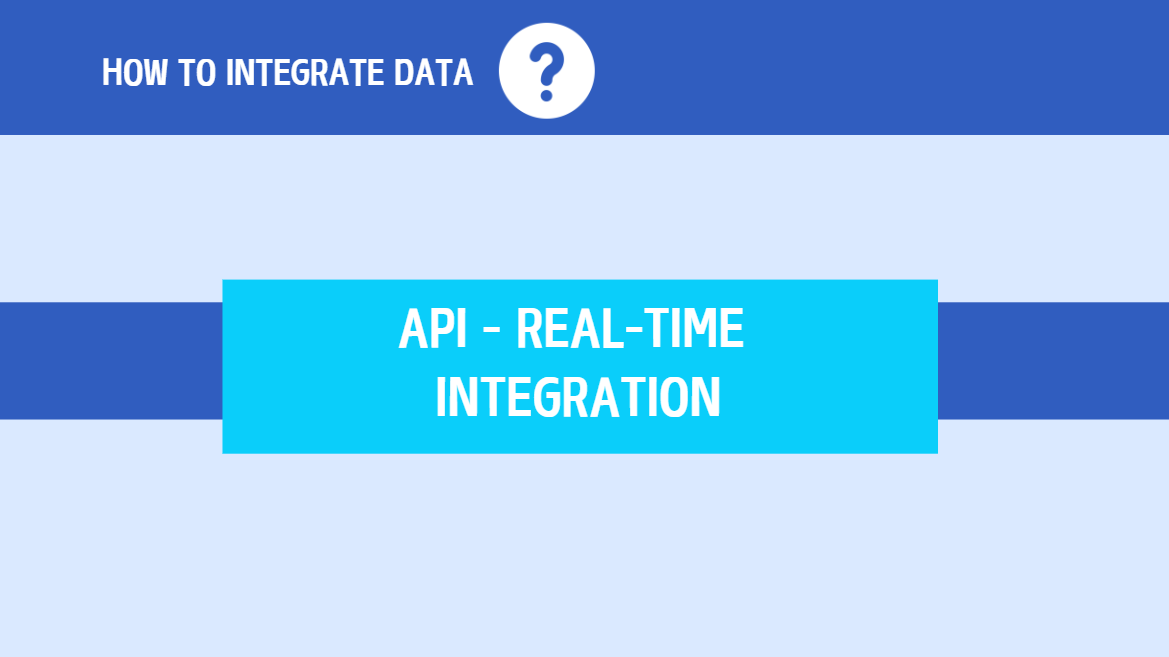 HOW TO INTEGRATE DATA ?

API - REAL-TIME INTEGRATION